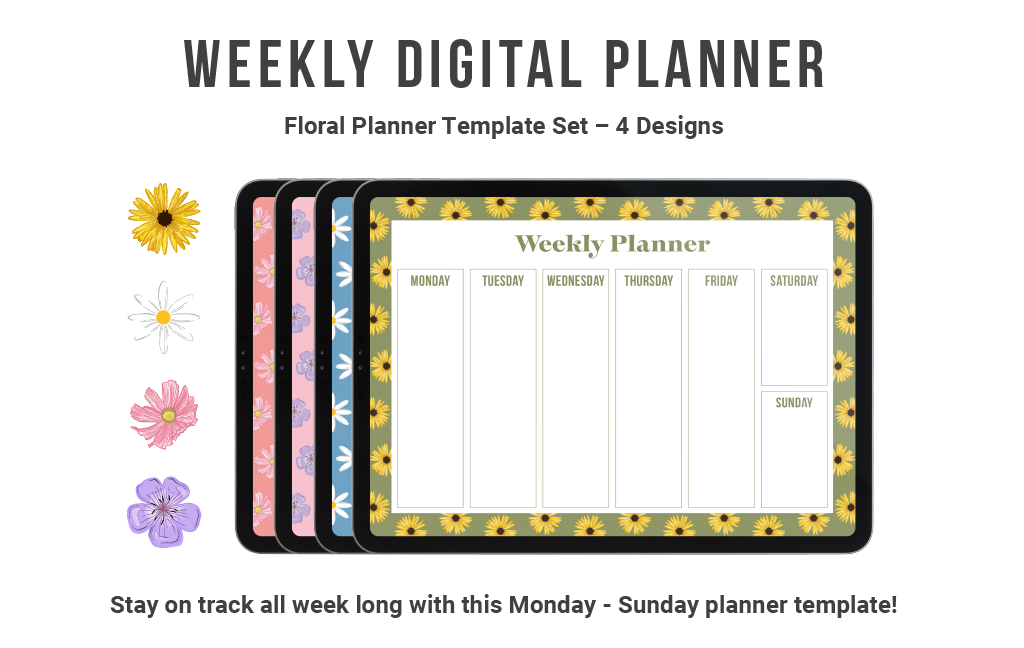 WEEKLY DIGITAL PLANNER

Floral Planner Template Set – 4 Designs

Weekly Planner

MONDAY TUESDAY WEDNESDAY THURSDAY FRIDAY SATURDAY

SUNDAY

Stay on track all week long with this Monday - Sunday planner template!